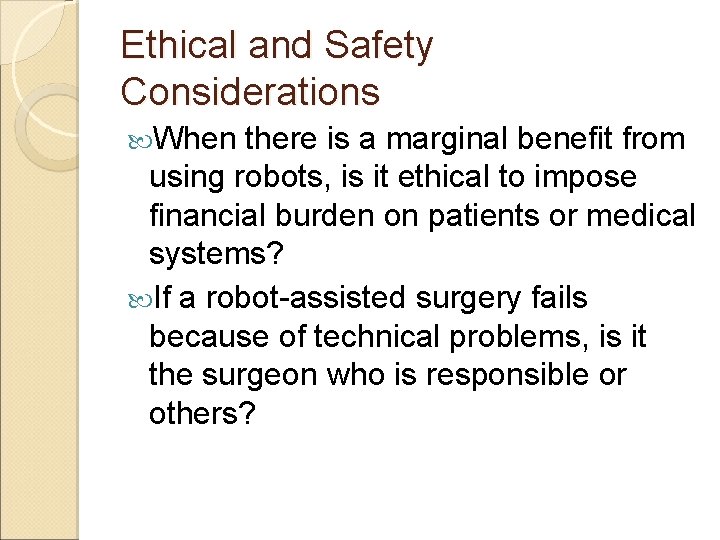 Ethical and Safety Considerations

When there is a marginal benefit from using robots, is it ethical to impose financial burden on patients or medical systems?

If a robot-assisted surgery fails because of technical problems, is it the surgeon who is responsible or others?